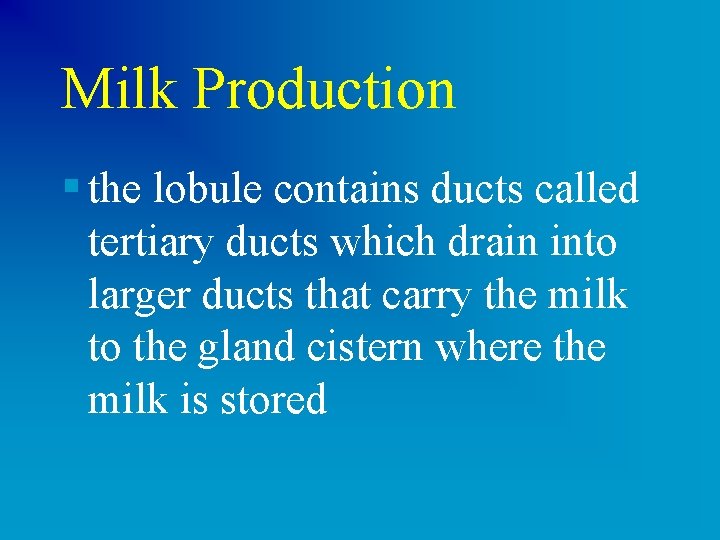 Milk Production

▪ the lobule contains ducts called tertiary ducts which drain into larger ducts that carry the milk to the gland cistern where the milk is stored